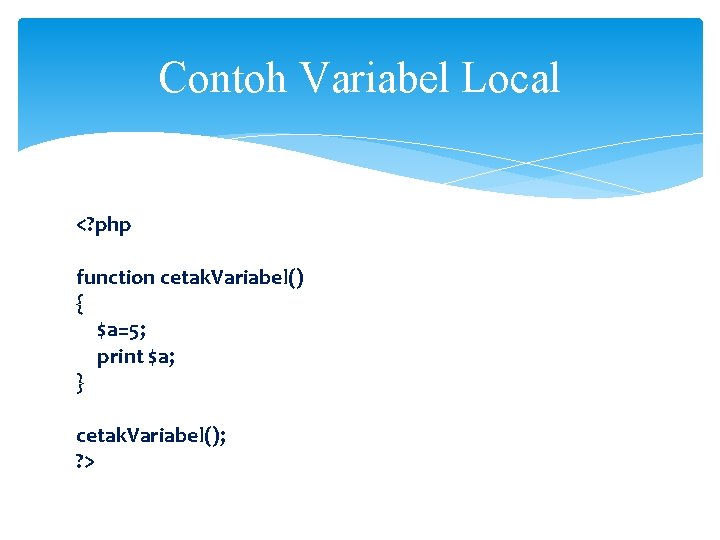 Contoh Variabel Local

<?php

function cetakVariabel()
{
    $a=5;
    print $a;
}

cetakVariabel();
?>